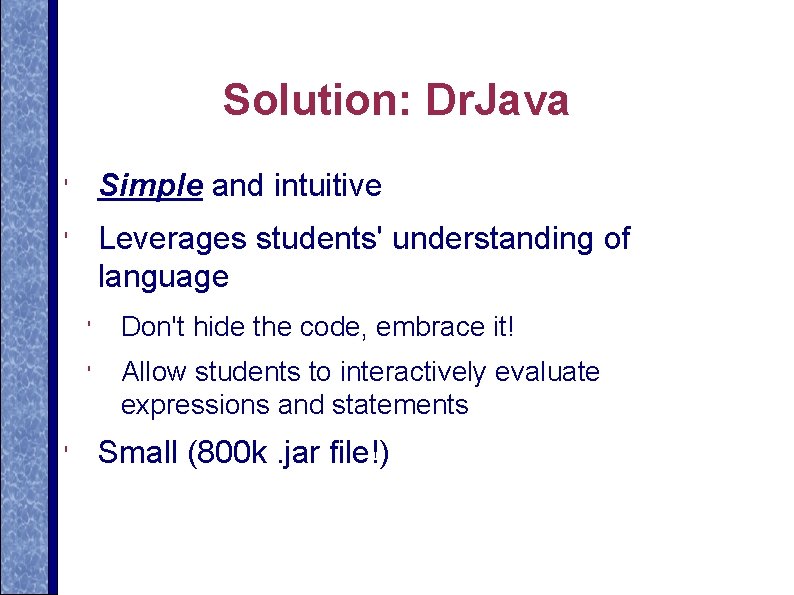 Solution: DrJava

' Simple and intuitive

' Leverages students' understanding of language

' Don't hide the code, embrace it!

' Allow students to interactively evaluate expressions and statements

' Small (800k .jar file!)